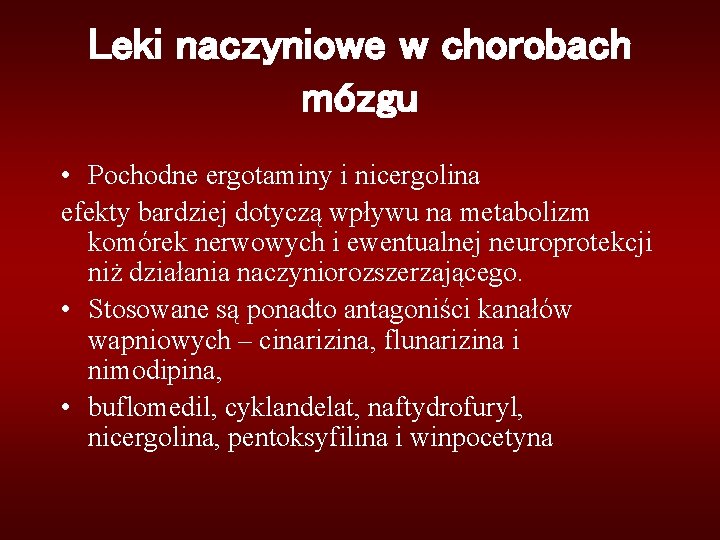 Leki naczyniowe w chorobach mózgu

• Pochodne ergotaminy i nicergolina

efekty bardziej dotyczą wpływu na metabolizm komórek nerwowych i ewentualnej neuroprotekcji niż działania naczyniorozszerzającego.

• Stosowane są ponadto antagoniści kanałów wapniowych – cinarizina, flunarizina i nimodipina,

• buflomedil, cyklandelat, naftydrofuryl, nicergolina, pentoksyfilina i winpocetyna